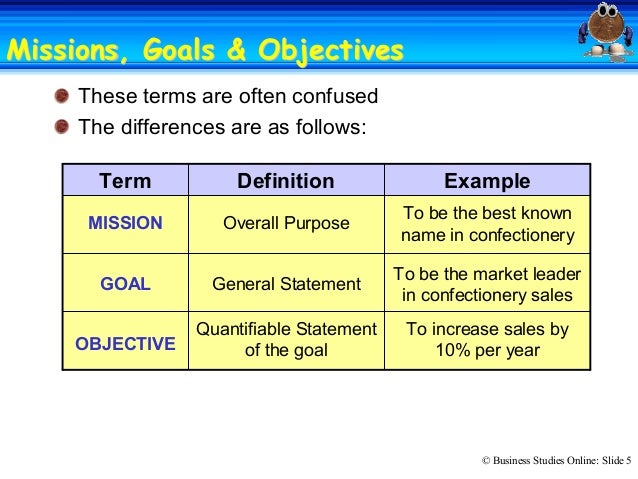 Missions, Goals & Objectives

These terms are often confused

The differences are as follows:

| Term | Definition | Example |
|---|---|---|
| MISSION | Overall Purpose | To be the best known name in confectionery |
| GOAL | General Statement | To be the market leader in confectionery sales |
| OBJECTIVE | Quantifiable Statement of the goal | To increase sales by 10% per year |

© Business Studies Online: Slide 5